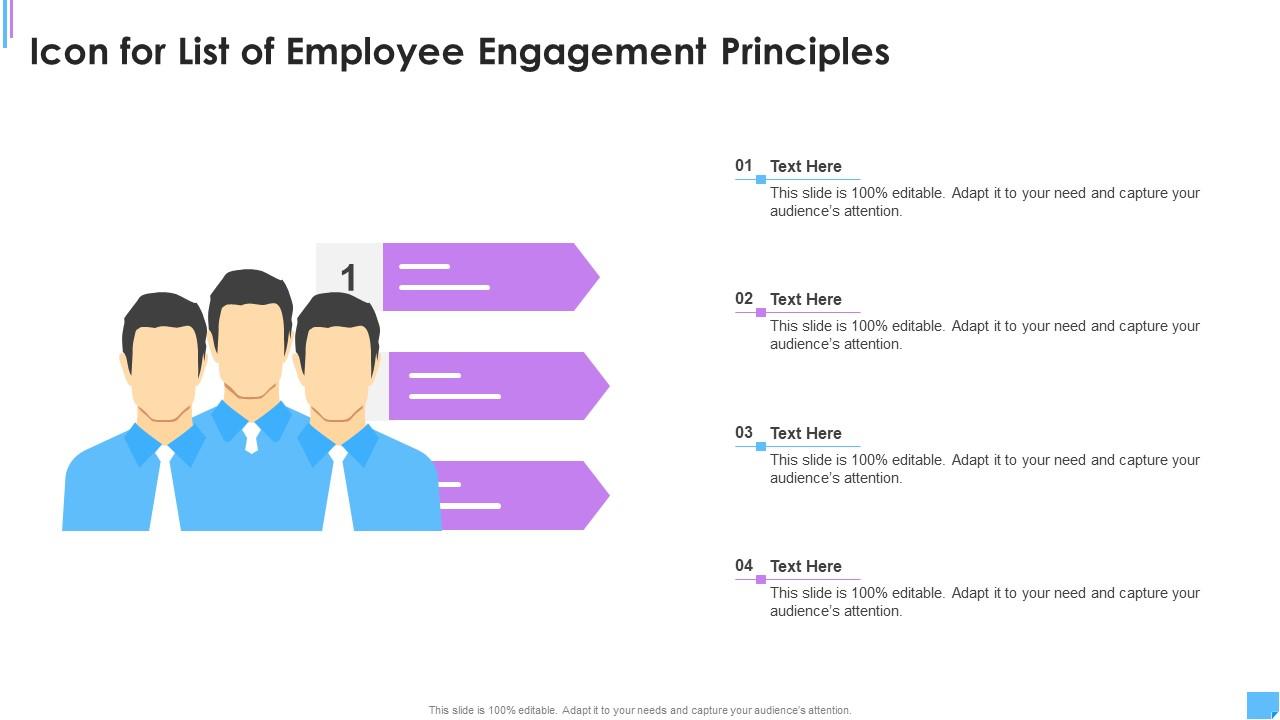 Icon for List of Employee Engagement Principles

1

01 Text Here
This slide is 100% editable. Adapt it to your need and capture your audience's attention.

02 Text Here
This slide is 100% editable. Adapt it to your need and capture your audience's attention.

03 Text Here
This slide is 100% editable. Adapt it to your need and capture your audience's attention.

04 Text Here
This slide is 100% editable. Adapt it to your need and capture your audience's attention.

This slide is 100% editable. Adapt it to your needs and capture your audience's attention.